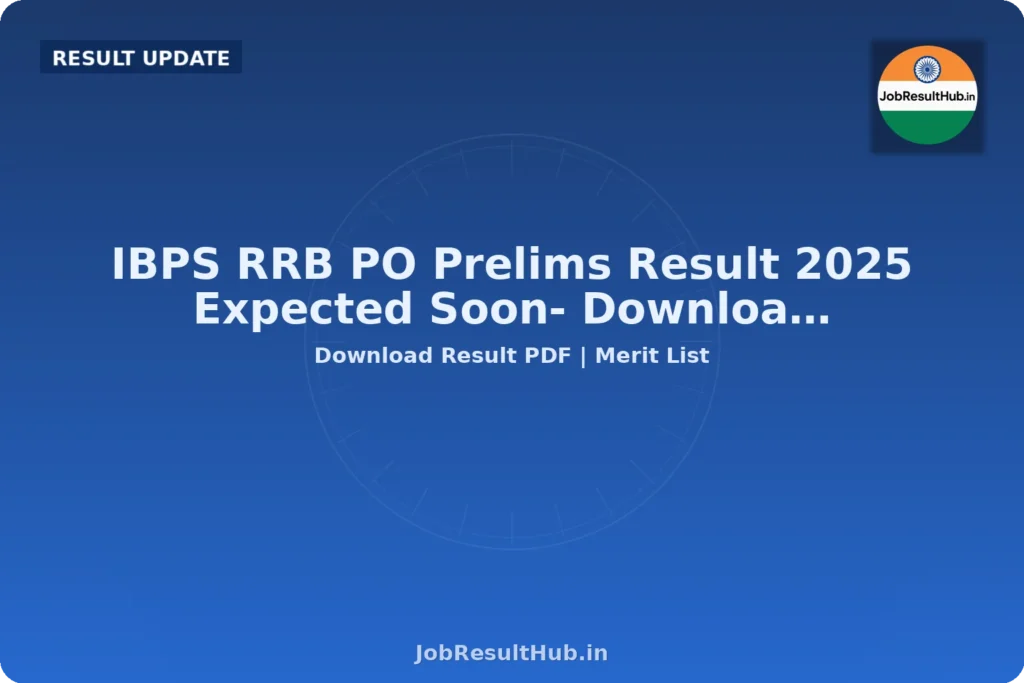 RESULT UPDATE

JobResultHub.in

IBPS RRB PO Prelims Result 2025 Expected Soon- Downloa…

Download Result PDF | Merit List

JobResultHub.in